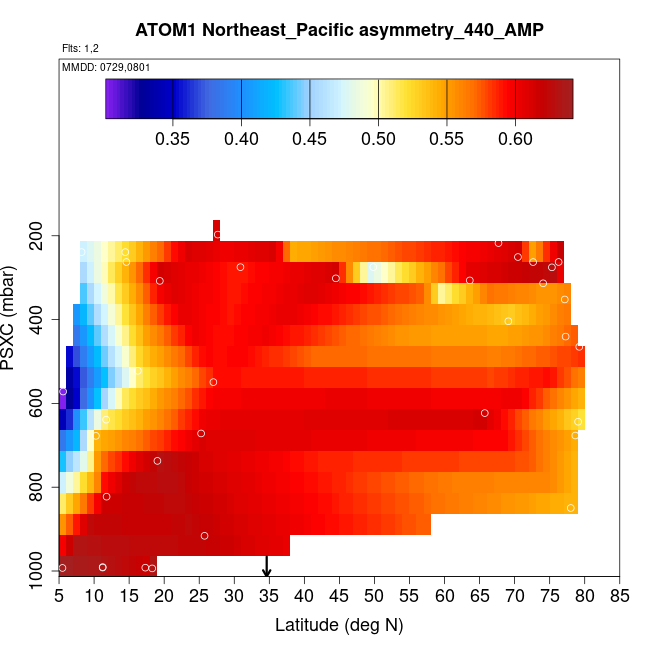 ATOM1 Northeast_Pacific asymmetry_440_AMP

Flts: 1,2

MMDD: 0729,0801

0.35 0.40 0.45 0.50 0.55 0.60

PSXC (mbar)

200
400
600
800
1000

5 10 15 20 25 30 35 40 45 50 55 60 65 70 75 80 85

Latitude (deg N)